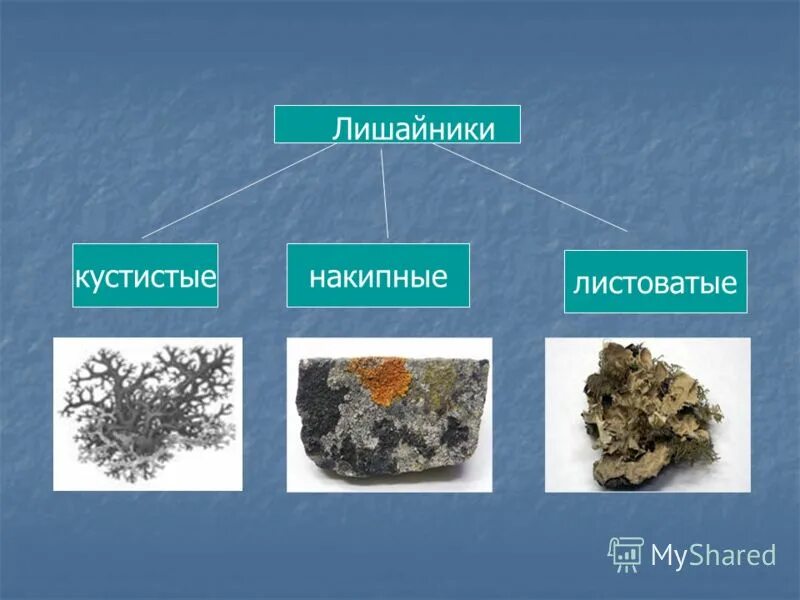 Лишайники

кустистые

накипные

листоватые

MyShared